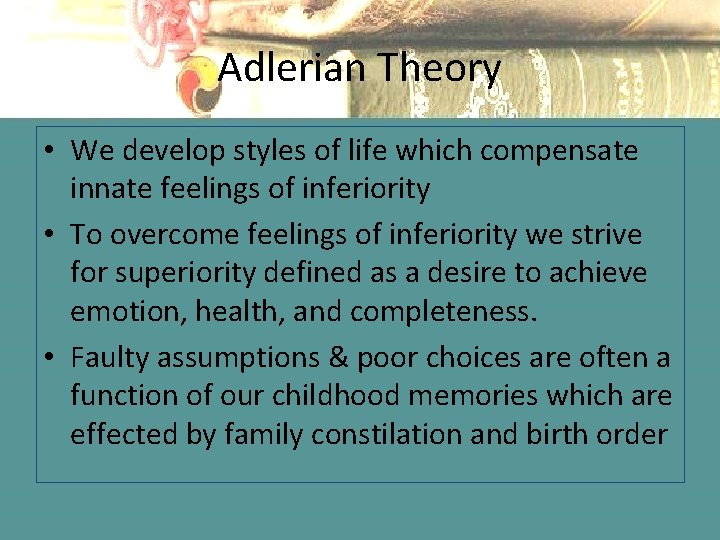 Adlerian Theory

• We develop styles of life which compensate innate feelings of inferiority

• To overcome feelings of inferiority we strive for superiority defined as a desire to achieve emotion, health, and completeness.

• Faulty assumptions & poor choices are often a function of our childhood memories which are effected by family constilation and birth order